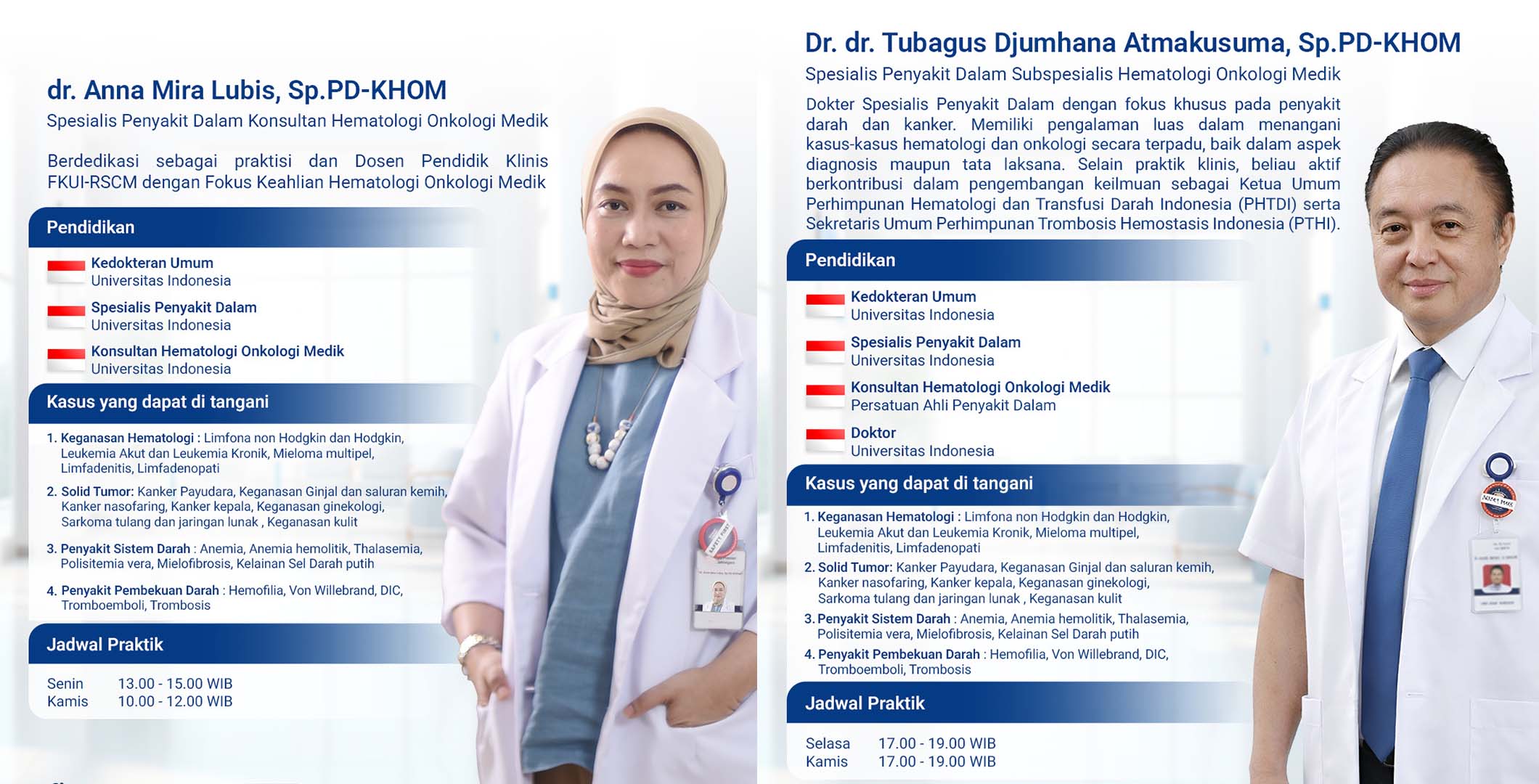 dr. Anna Mira Lubis, Sp.PD-KHOM
Spesialis Penyakit Dalam Konsultan Hematologi Onkologi Medik

Berdedikasi sebagai praktisi dan Dosen Pendidik Klinis FKUI-RSCM dengan Fokus Keahlian Hematologi Onkologi Medik

Pendidikan

Kedokteran Umum
Universitas Indonesia

Spesialis Penyakit Dalam
Universitas Indonesia

Konsultan Hematologi Onkologi Medik
Universitas Indonesia

Kasus yang dapat di tangani

1. Keganasan Hematologi : Limfona non Hodgkin dan Hodgkin, Leukemia Akut dan Leukemia Kronik, Mieloma multipel, Limfadenitis, Limfadenopati
2. Solid Tumor: Kanker Payudara, Keganasan Ginjal dan saluran kemih, Kanker nasofaring, Kanker kepala, Keganasan ginekologi, Sarkoma tulang dan jaringan lunak , Keganasan kulit
3. Penyakit Sistem Darah : Anemia, Anemia hemolitik, Thalasemia, Polisitemia vera, Mielofibrosis, Kelainan Sel Darah putih
4. Penyakit Pembekuan Darah : Hemofilia, Von Willebrand, DIC, Tromboemboli, Trombosis

Jadwal Praktik

Senin 13.00 - 15.00 WIB
Kamis 10.00 - 12.00 WIB

Dr. dr. Tubagus Djumhana Atmakusuma, Sp.PD-KHOM
Spesialis Penyakit Dalam Subspesialis Hematologi Onkologi Medik

Dokter Spesialis Penyakit Dalam dengan fokus khusus pada penyakit darah dan kanker. Memiliki pengalaman luas dalam menangani kasus-kasus hematologi dan onkologi secara terpadu, baik dalam aspek diagnosis maupun tata laksana. Selain praktik klinis, beliau aktif berkontribusi dalam pengembangan keilmuan sebagai Ketua Umum Perhimpunan Hematologi dan Transfusi Darah Indonesia (PHTDI) serta Sekretaris Umum Perhimpunan Trombosis Hemostasis Indonesia (PTHI).

Pendidikan

Kedokteran Umum
Universitas Indonesia

Spesialis Penyakit Dalam
Universitas Indonesia

Konsultan Hematologi Onkologi Medik
Persatuan Ahli Penyakit Dalam

Doktor
Universitas Indonesia

Kasus yang dapat di tangani

1. Keganasan Hematologi : Limfona non Hodgkin dan Hodgkin, Leukemia Akut dan Leukemia Kronik, Mieloma multipel, Limfadenitis, Limfadenopati
2. Solid Tumor: Kanker Payudara, Keganasan Ginjal dan saluran kemih, Kanker nasofaring, Kanker kepala, Keganasan ginekologi, Sarkoma tulang dan jaringan lunak , Keganasan kulit
3. Penyakit Sistem Darah : Anemia, Anemia hemolitik, Thalasemia, Polisitemia vera, Mielofibrosis, Kelainan Sel Darah putih
4. Penyakit Pembekuan Darah : Hemofilia, Von Willebrand, DIC, Tromboemboli, Trombosis

Jadwal Praktik

Selasa 17.00 - 19.00 WIB
Kamis 17.00 - 19.00 WIB